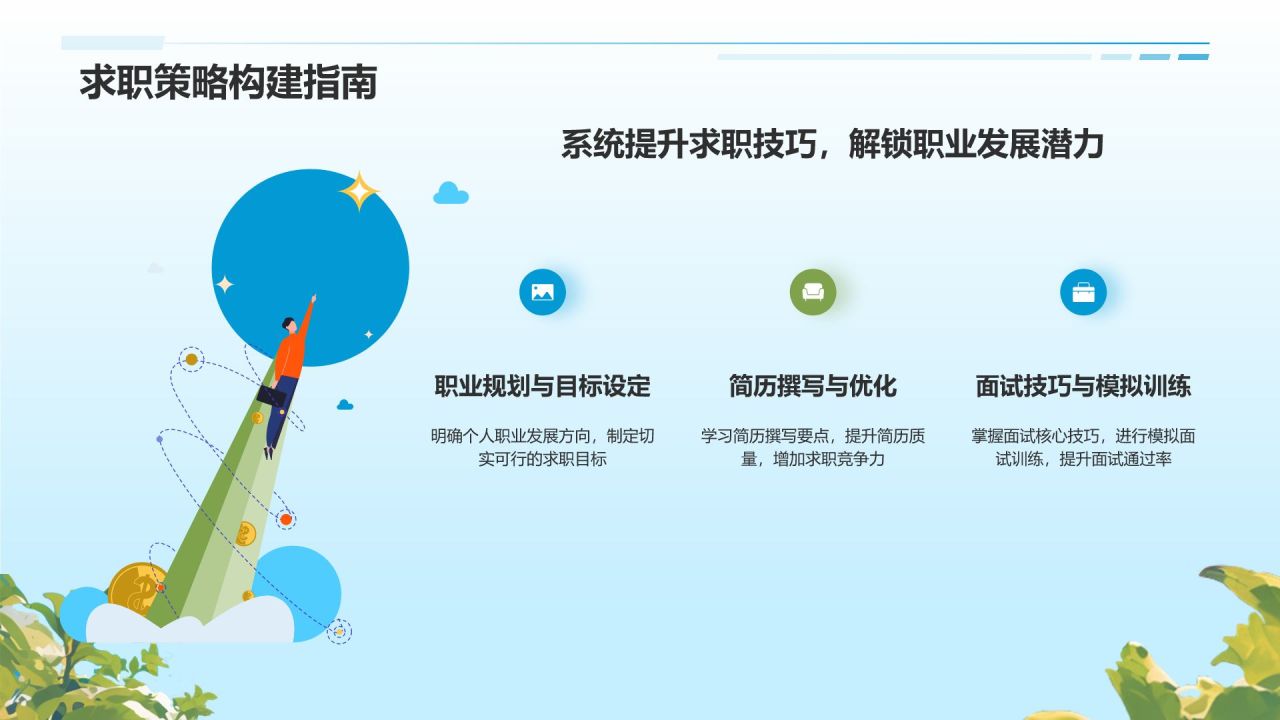 求职策略构建指南

系统提升求职技巧，解锁职业发展潜力

职业规划与目标设定

明确个人职业发展方向，制定切实可行的求职目标

简历撰写与优化

学习简历撰写要点，提升简历质量，增加求职竞争力

面试技巧与模拟训练

掌握面试核心技巧，进行模拟面试训练，提升面试通过率